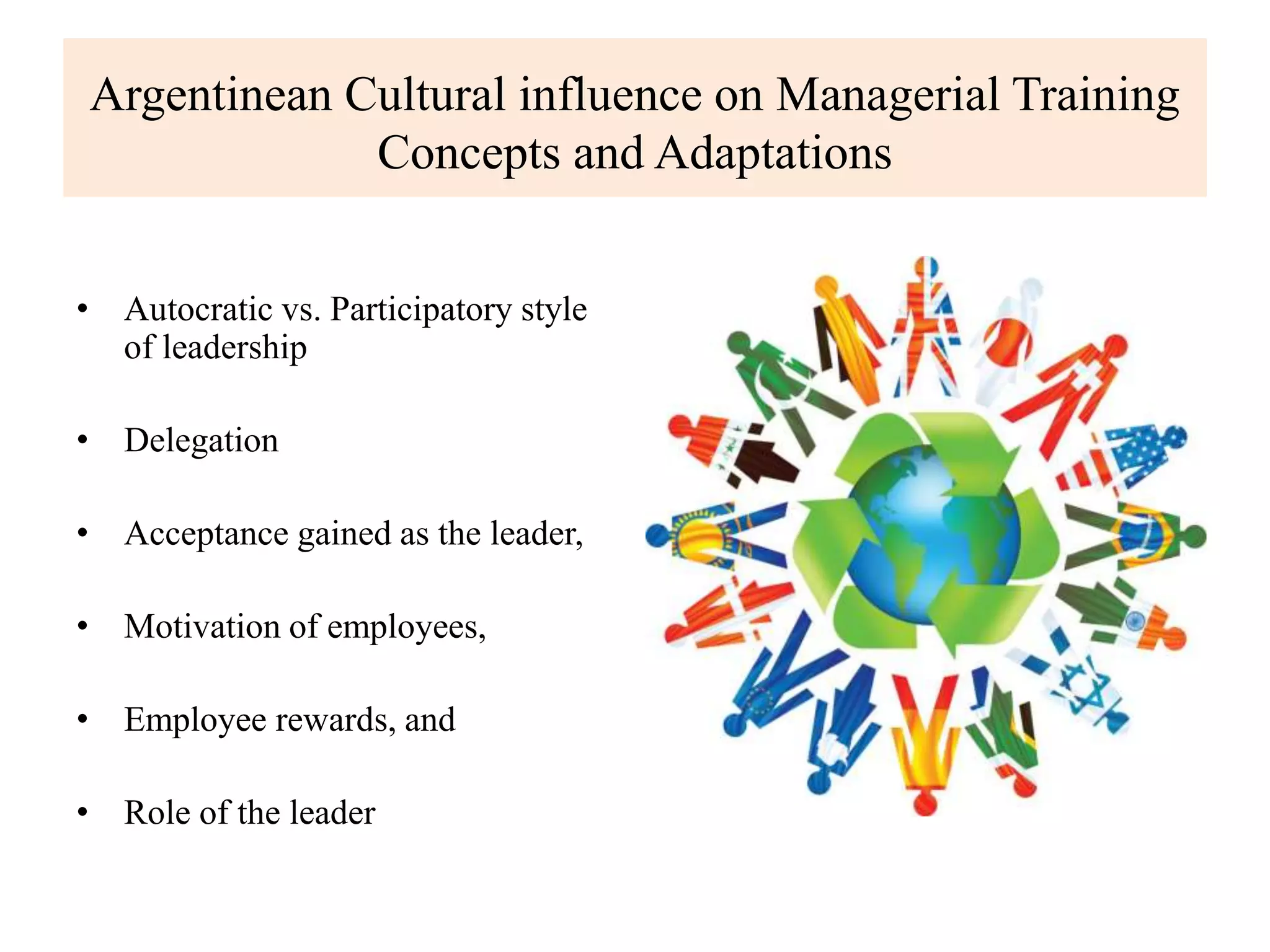 Argentinean Cultural influence on Managerial Training Concepts and Adaptations

• Autocratic vs. Participatory style of leadership

• Delegation

• Acceptance gained as the leader,

• Motivation of employees,

• Employee rewards, and

• Role of the leader